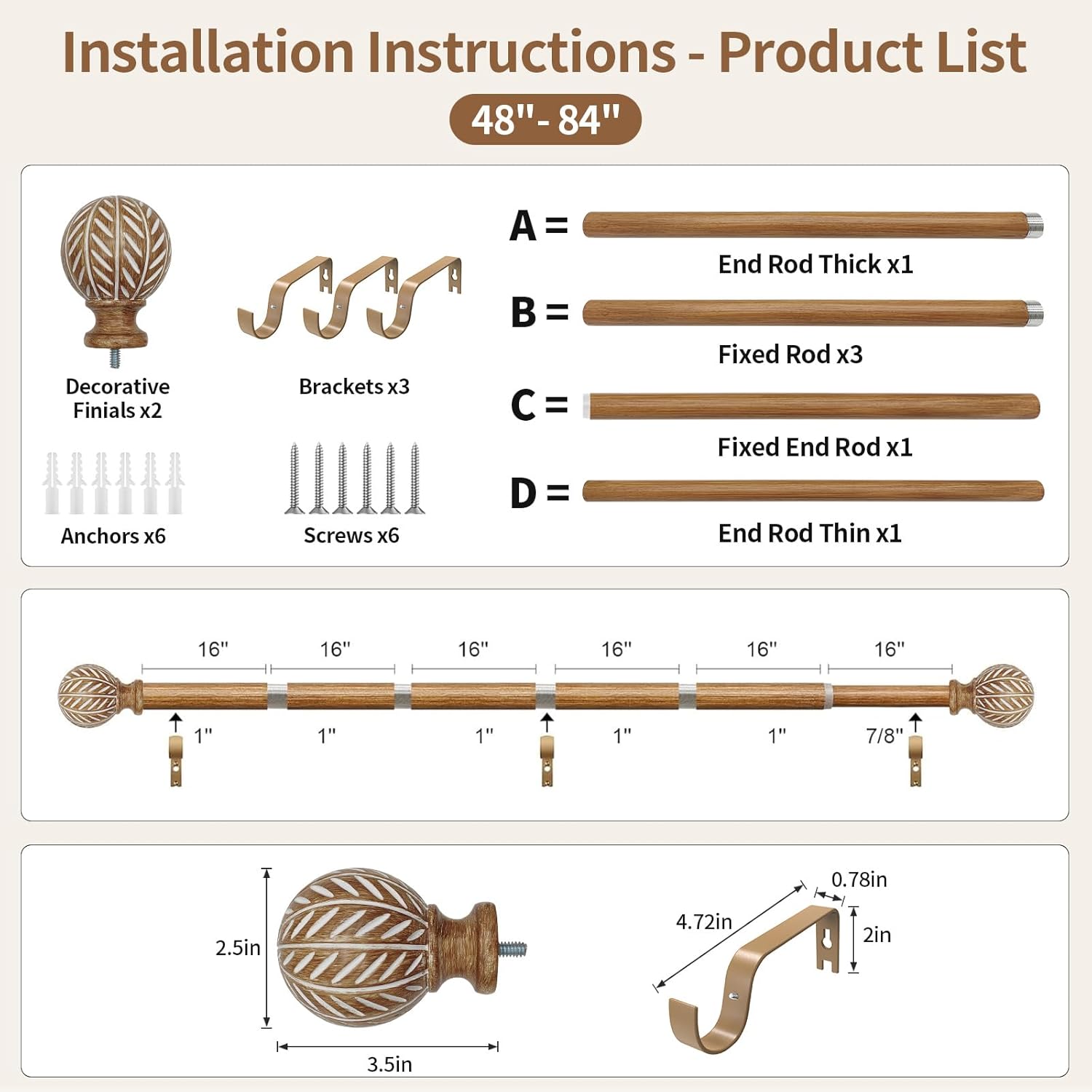 Installation Instructions - Product List

48"- 84"

Decorative Finials x2

Brackets x3

Anchors x6

Screws x6

A =

End Rod Thick x1

B =

Fixed Rod x3

C =

Fixed End Rod x1

D =

End Rod Thin x1

16" 16" 16" 16" 16" 16"

1" 1" 1" 1" 1" 7/8"

2.5in

3.5in

4.72in

0.78in

2in